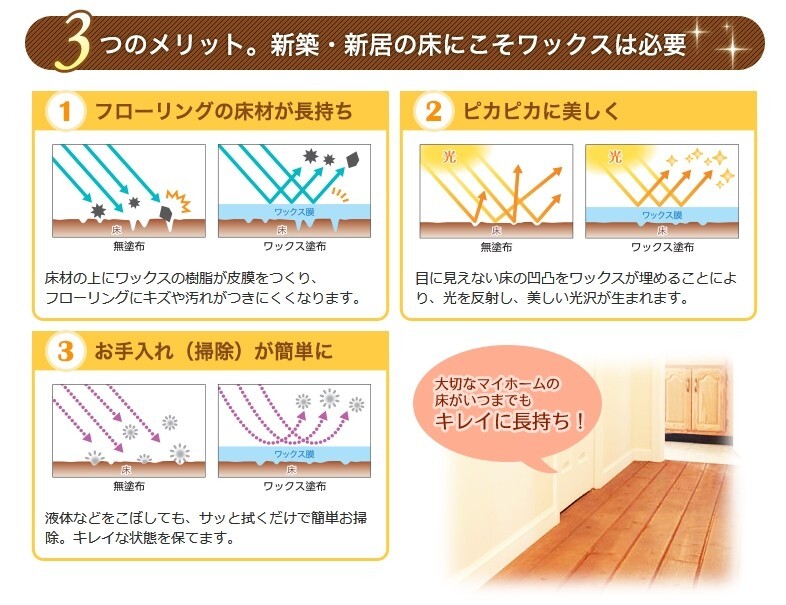 3つのメリット。新築・新居の床にこそワックスは必要

1 フローリングの床材が長持ち

床
無塗布

ワックス膜
床
ワックス塗布

床材の上にワックスの樹脂が皮膜をつくり、フローリングにキズや汚れがつきにくくなります。

2 ピカピカに美しく

光
床
無塗布

光
ワックス膜
床
ワックス塗布

目に見えない床の凹凸をワックスが埋めることにより、光を反射し、美しい光沢が生まれます。

3 お手入れ（掃除）が簡単に

床
無塗布

ワックス膜
床
ワックス塗布

液体などをこぼしても、サッと拭くだけで簡単お掃除。キレイな状態を保てます。

大切なマイホームの床がいつまでもキレイに長持ち！